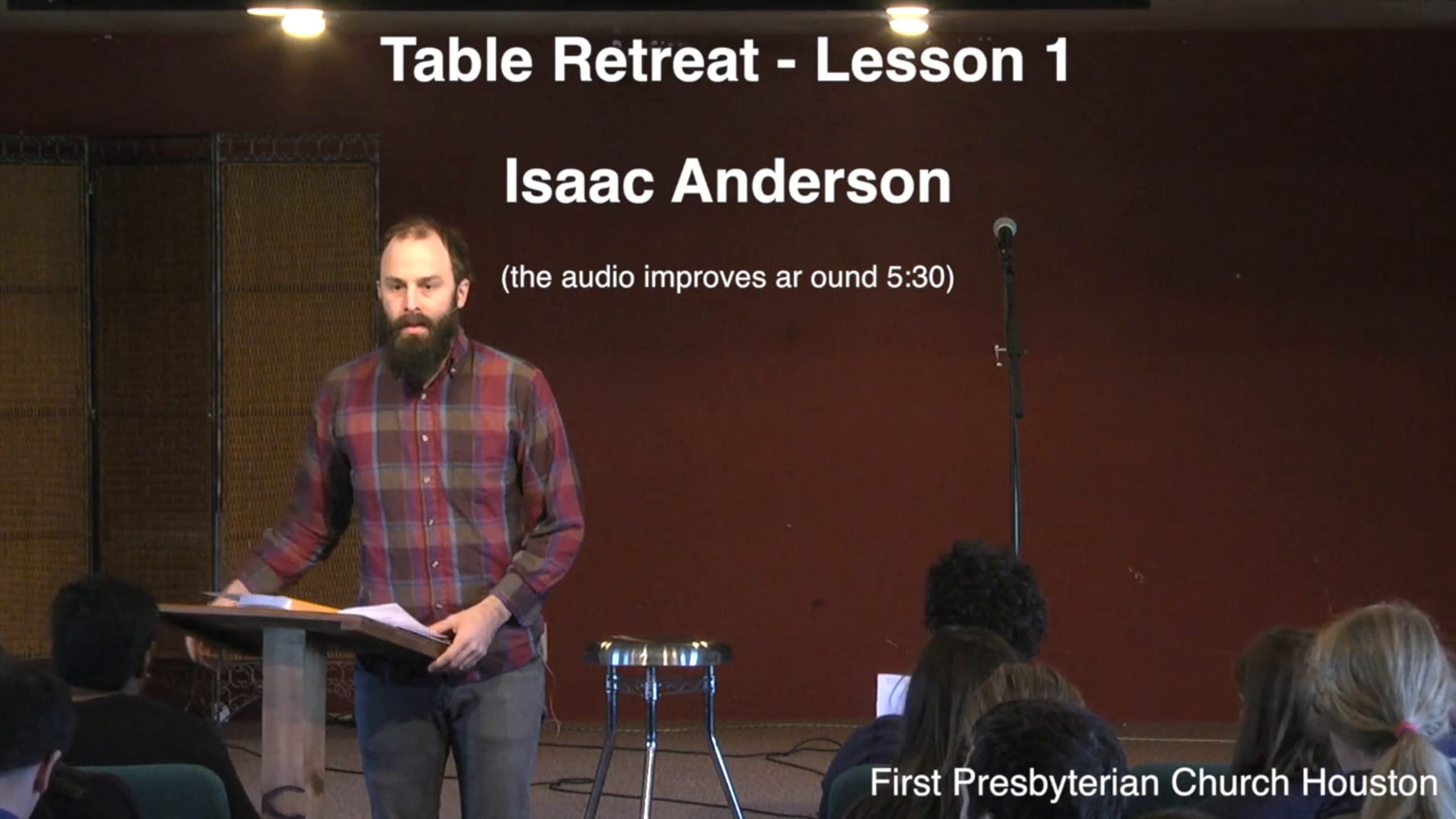 Table Retreat - Lesson 1

Isaac Anderson

(the audio improves ar ound 5:30)

First Presbyterian Church Houston